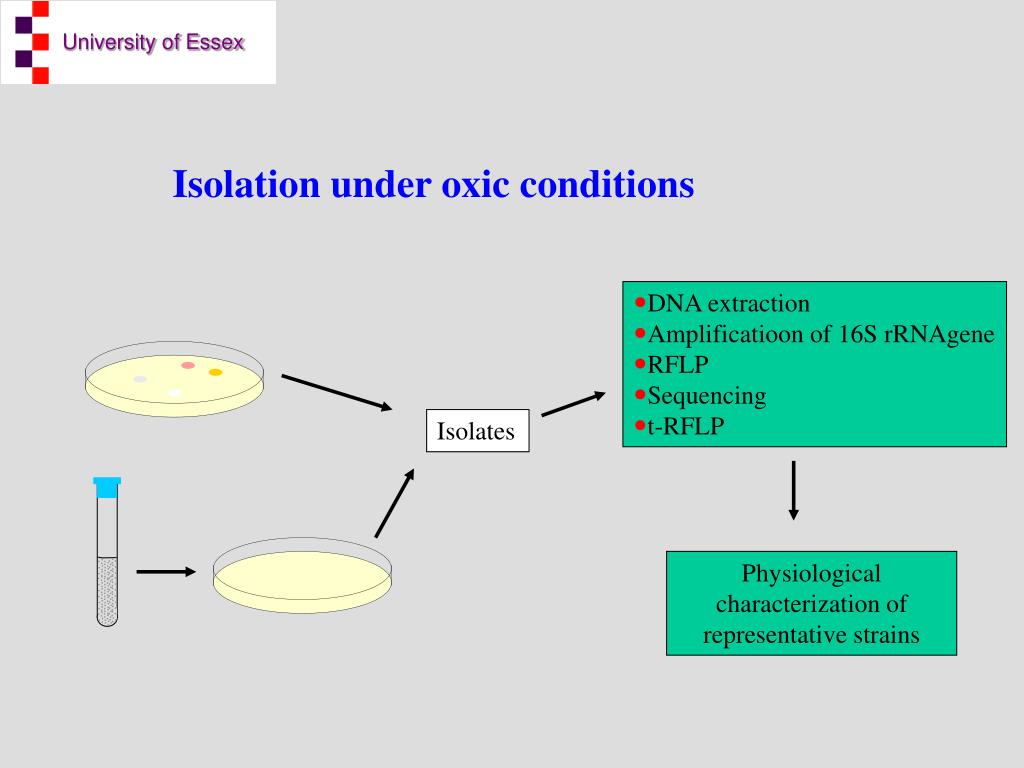 University of Essex

Isolation under oxic conditions

Isolates

•DNA extraction
•Amplificatioon of 16S rRNAgene
•RFLP
•Sequencing
•t-RFLP

Physiological characterization of representative strains